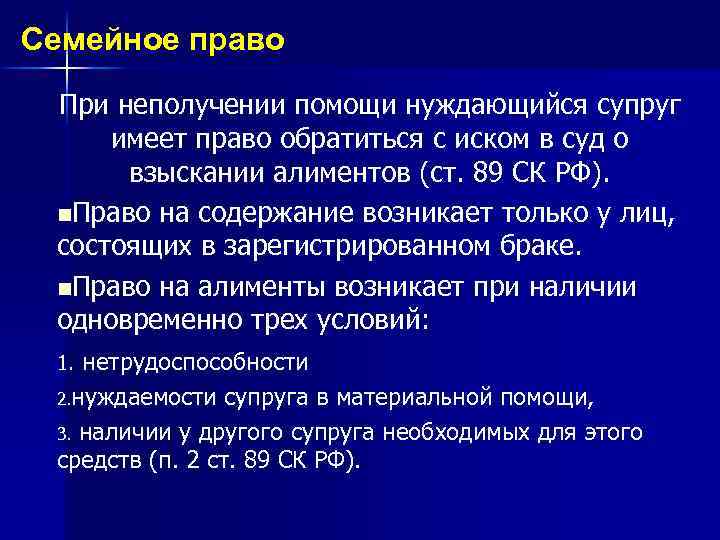 Семейное право

При неполучении помощи нуждающийся супруг имеет право обратиться с иском в суд о взыскании алиментов (ст. 89 СК РФ).

Право на содержание возникает только у лиц, состоящих в зарегистрированном браке.

Право на алименты возникает при наличии одновременно трех условий:

1. нетрудоспособности

2.нуждаемости супруга в материальной помощи,

3. наличии у другого супруга необходимых для этого средств (п. 2 ст. 89 СК РФ).